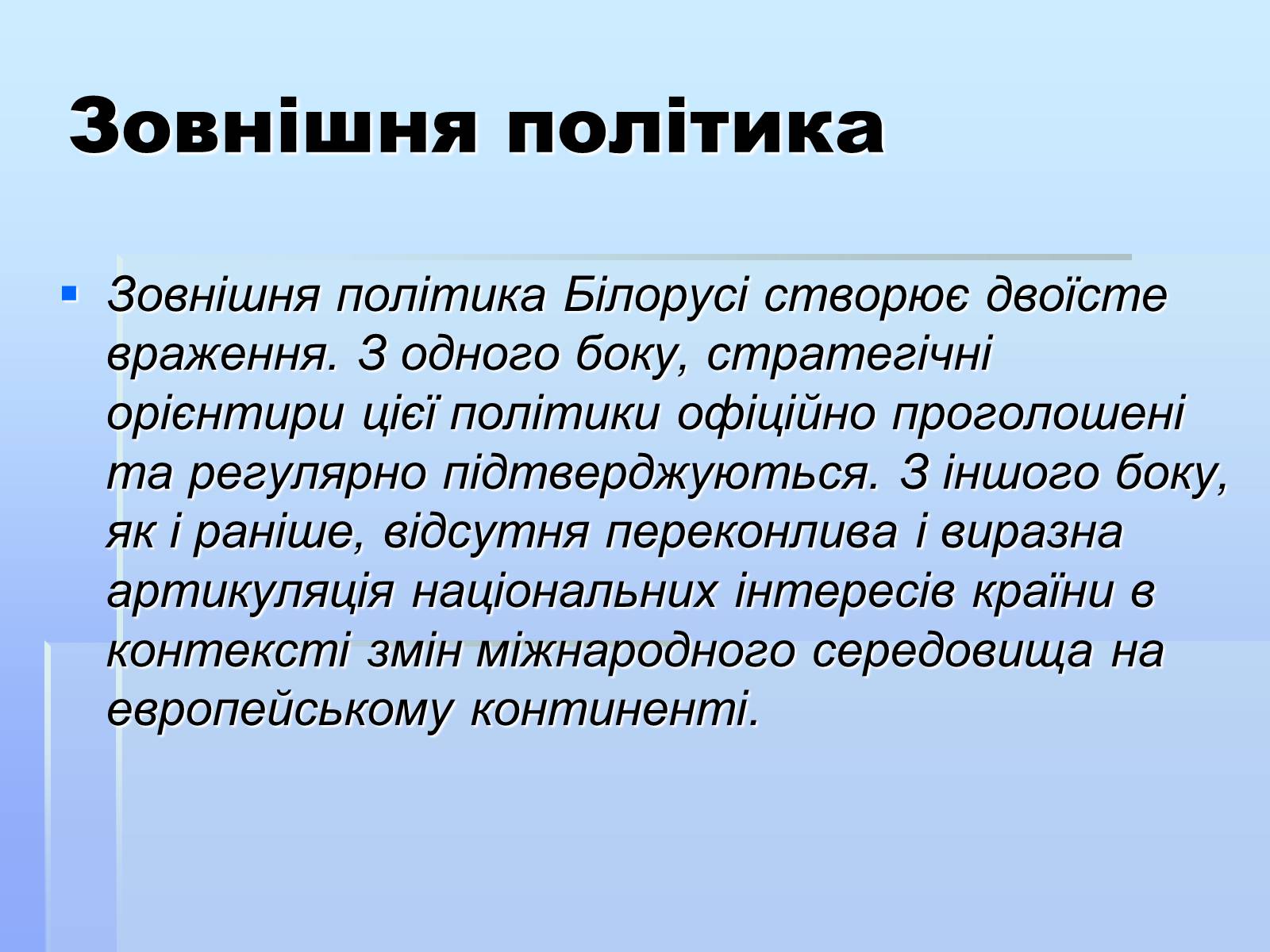 Зовнішня політика

Зовнішня політика Білорусі створює двоїсте враження. З одного боку, стратегічні орієнтири цієї політики офіційно проголошені та регулярно підтверджуються. З іншого боку, як і раніше, відсутня переконлива і виразна артикуляція національних інтересів країни в контексті змін міжнародного середовища на европейському континенті.